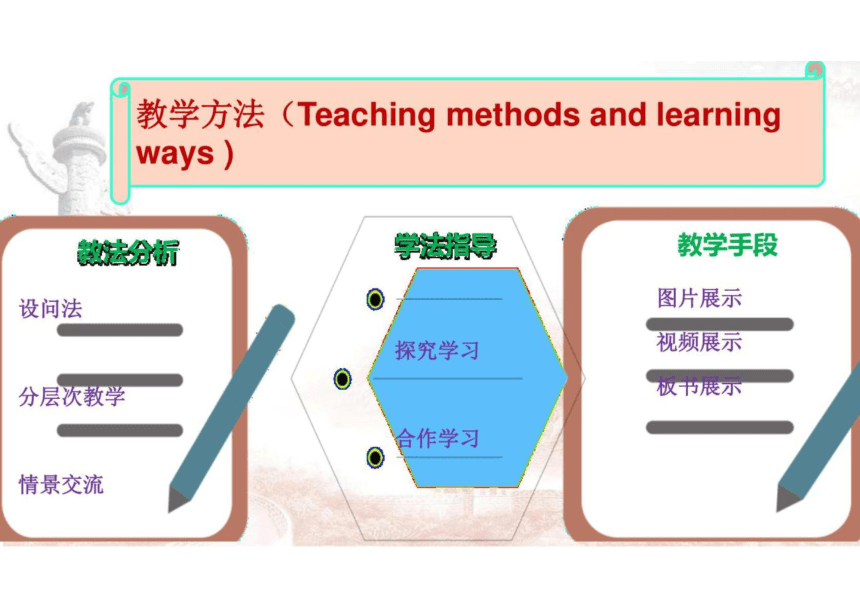 教学方法（Teaching methods and learning ways )

教法分析

设问法

分层次教学

情景交流

学法指导

探究学习

合作学习

教学手段

图片展示

视频展示

板书展示